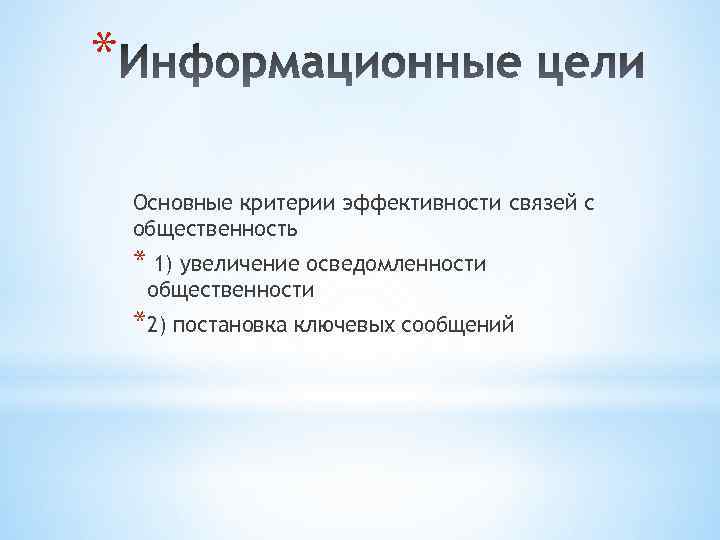 *Информационные цели

Основные критерии эффективности связей с общественность

* 1) увеличение осведомленности общественности

*2) постановка ключевых сообщений